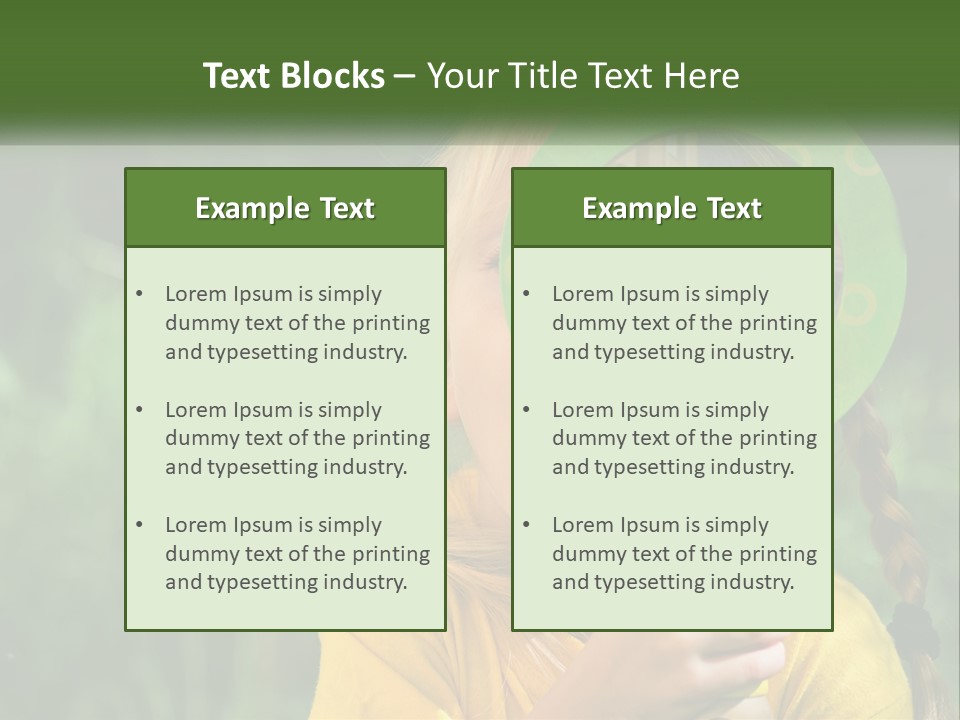 Text Blocks – Your Title Text Here

Example Text

• Lorem Ipsum is simply dummy text of the printing and typesetting industry.

• Lorem Ipsum is simply dummy text of the printing and typesetting industry.

• Lorem Ipsum is simply dummy text of the printing and typesetting industry.

Example Text

• Lorem Ipsum is simply dummy text of the printing and typesetting industry.

• Lorem Ipsum is simply dummy text of the printing and typesetting industry.

• Lorem Ipsum is simply dummy text of the printing and typesetting industry.